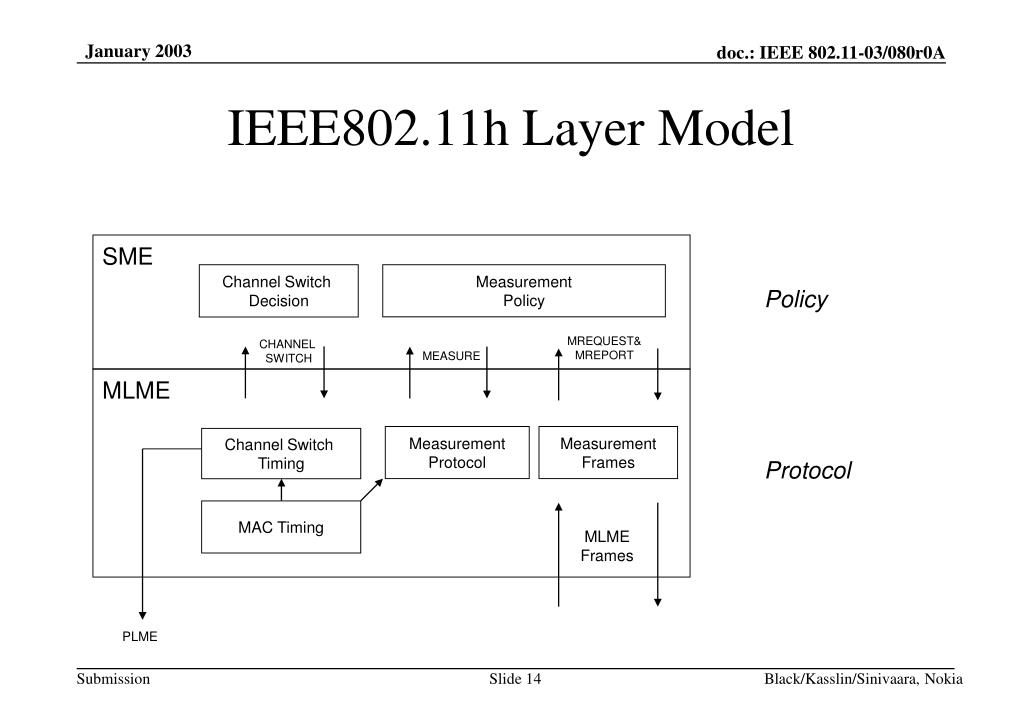 January 2003

doc.: IEEE 802.11-03/080r0A

IEEE802.11h Layer Model

SME

Channel Switch Decision

Measurement Policy

Policy

CHANNEL SWITCH

MEASURE

MREQUEST& MREPORT

MLME

Channel Switch Timing

Measurement Protocol

Measurement Frames

Protocol

MAC Timing

MLME Frames

PLME

Submission

Slide 14

Black/Kasslin/Sinivaara, Nokia